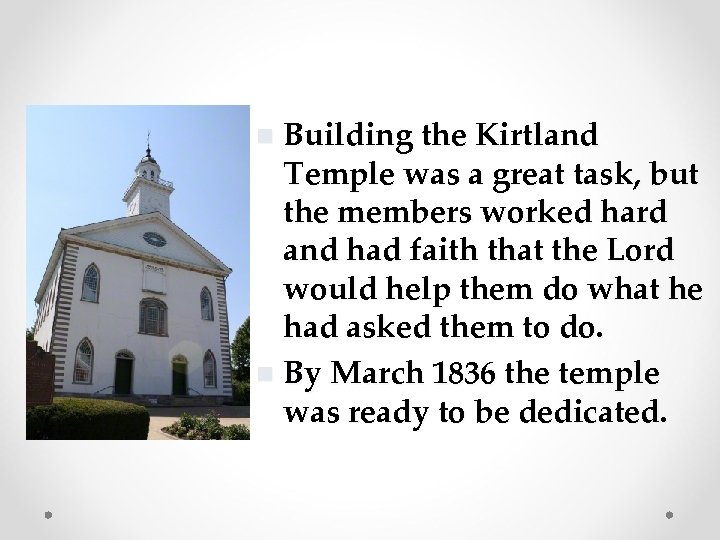 Building the Kirtland Temple was a great task, but the members worked hard and had faith that the Lord would help them do what he had asked them to do.

By March 1836 the temple was ready to be dedicated.